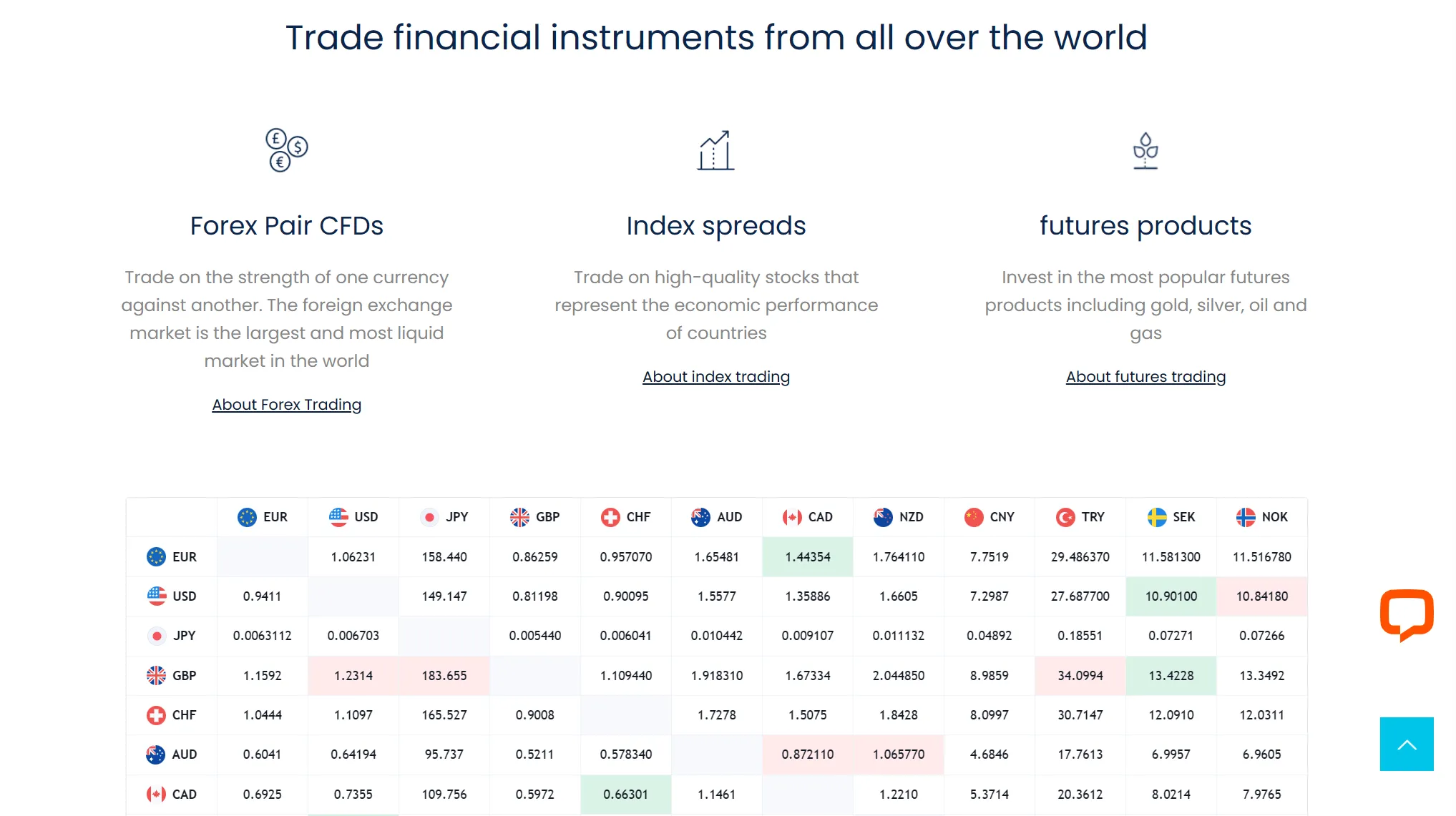 Trade financial instruments from all over the world

Forex Pair CFDs

Trade on the strength of one currency against another. The foreign exchange market is the largest and most liquid market in the world

About Forex Trading

Index spreads

Trade on high-quality stocks that represent the economic performance of countries

About index trading

futures products

Invest in the most popular futures products including gold, silver, oil and gas

About futures trading

| | EUR | USD | JPY | GBP | CHF | AUD | CAD | NZD | CNY | TRY | SEK | NOK |
|---|---|---|---|---|---|---|---|---|---|---|---|---|
| EUR | | 1.06231 | 158.440 | 0.86259 | 0.957070 | 1.65481 | 1.44354 | 1.764110 | 7.7519 | 29.486370 | 11.581300 | 11.516780 |
| USD | 0.9411 | | 149.147 | 0.81198 | 0.90095 | 1.5577 | 1.35886 | 1.6605 | 7.2987 | 27.687700 | 10.90100 | 10.84180 |
| JPY | 0.0063112 | 0.006703 | | 0.005440 | 0.006041 | 0.010442 | 0.009107 | 0.011132 | 0.04892 | 0.18551 | 0.07271 | 0.07266 |
| GBP | 1.1592 | 1.2314 | 183.655 | | 1.109440 | 1.918310 | 1.67334 | 2.044850 | 8.9859 | 34.0994 | 13.4228 | 13.3492 |
| CHF | 1.0444 | 1.1097 | 165.527 | 0.9008 | | 1.7278 | 1.5075 | 1.8428 | 8.0997 | 30.7147 | 12.0910 | 12.0311 |
| AUD | 0.6041 | 0.64194 | 95.737 | 0.5211 | 0.578340 | | 0.872110 | 1.065770 | 4.6846 | 17.7613 | 6.9957 | 6.9605 |
| CAD | 0.6925 | 0.7355 | 109.756 | 0.5972 | 0.66301 | 1.1461 | | 1.2210 | 5.3714 | 20.3612 | 8.0214 | 7.9765 |